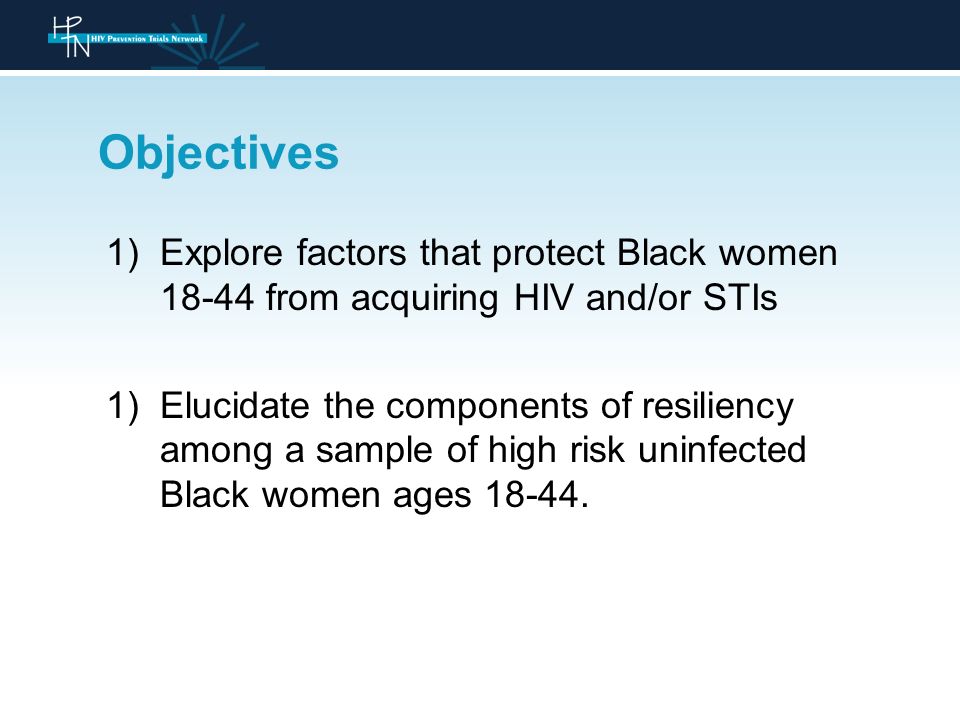 HPTN HIV Prevention Trials Network

Objectives

1) Explore factors that protect Black women 18-44 from acquiring HIV and/or STIs

1) Elucidate the components of resiliency among a sample of high risk uninfected Black women ages 18-44.